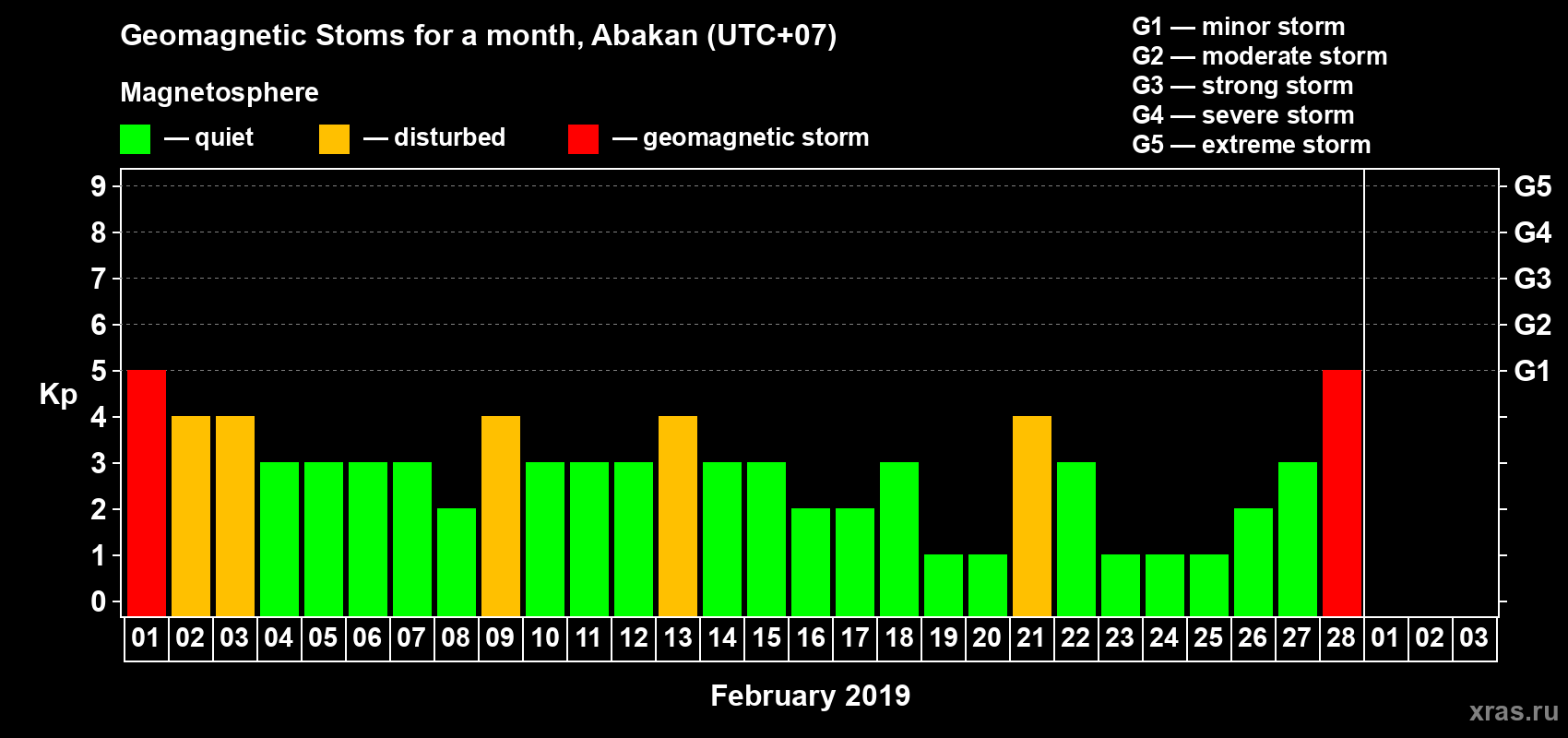 Geomagnetic Stoms for a month, Abakan (UTC+07)

Magnetosphere

— quiet — disturbed — geomagnetic storm

G1 — minor storm
G2 — moderate storm
G3 — strong storm
G4 — severe storm
G5 — extreme storm

Kp

9
8
7
6
5
4
3
2
1
0

G5
G4
G3
G2
G1

01 02 03 04 05 06 07 08 09 10 11 12 13 14 15 16 17 18 19 20 21 22 23 24 25 26 27 28 01 02 03

February 2019

xras.ru